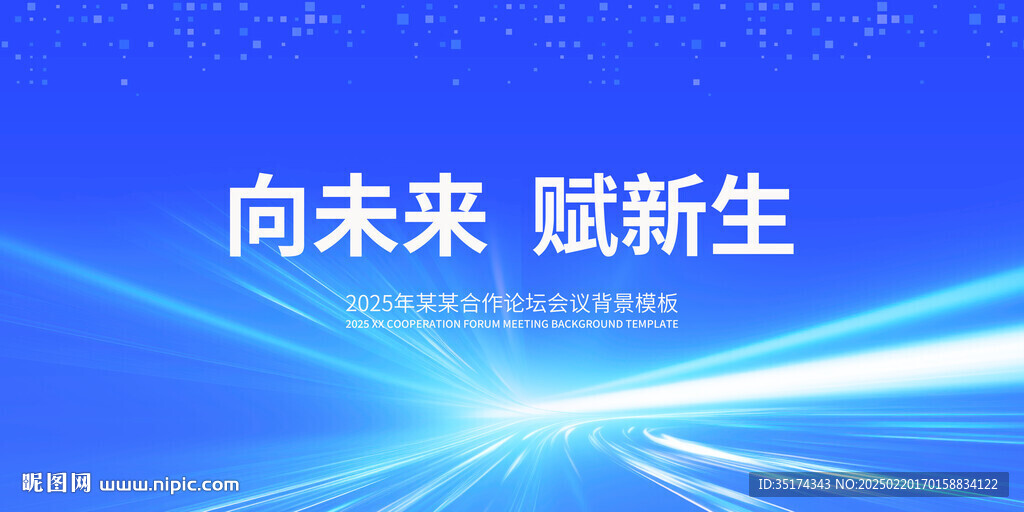 向未来 赋新生

2025年某某合作论坛会议背景模板

2025 XX COOPERATION FORUM MEETING BACKGROUND TEMPLATE

昵图网 www.nipic.com

ID:35174343 NO:20250220170158834122